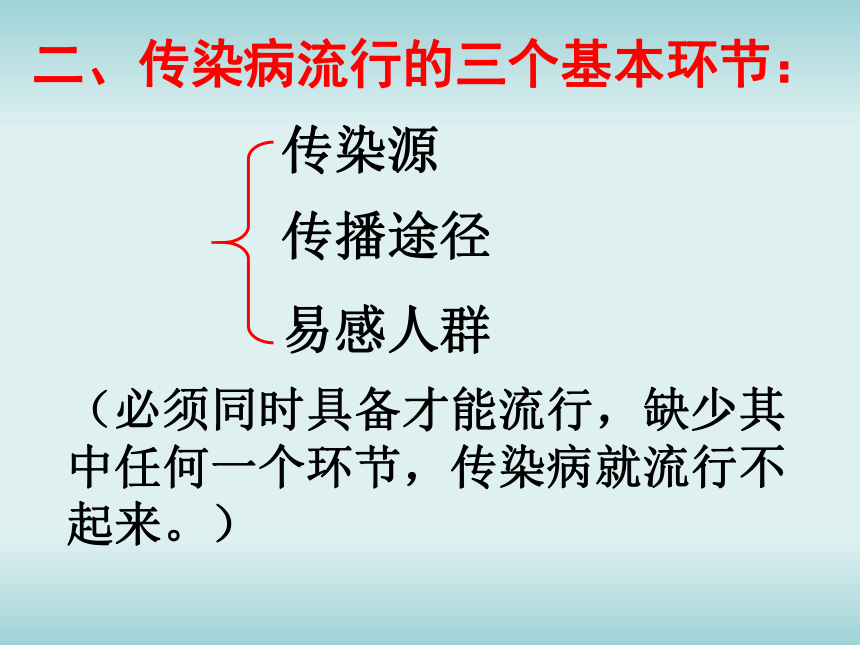 二、传染病流行的三个基本环节：

传染源
传播途径
易感人群

（必须同时具备才能流行，缺少其中任何一个环节，传染病就流行不起来。）